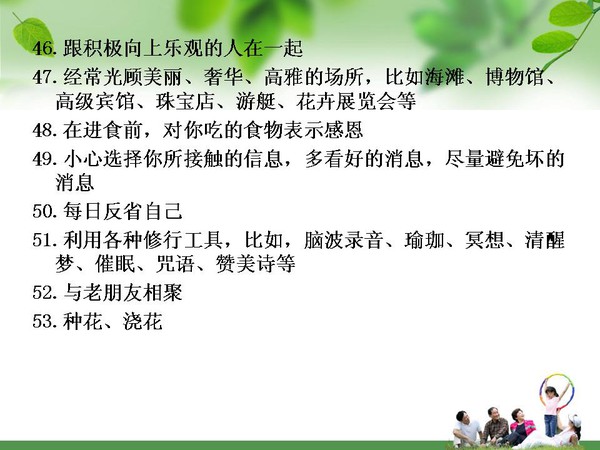 46. 跟积极向上乐观的人在一起

47. 经常光顾美丽、奢华、高雅的场所，比如海滩、博物馆、高级宾馆、珠宝店、游艇、花卉展览会等

48. 在进食前，对你吃的食物表示感恩

49. 小心选择你所接触的信息，多看好的消息，尽量避免坏的消息

50. 每日反省自己

51. 利用各种修行工具，比如，脑波录音、瑜珈、冥想、清醒梦、催眠、咒语、赞美诗等

52. 与老朋友相聚

53. 种花、浇花